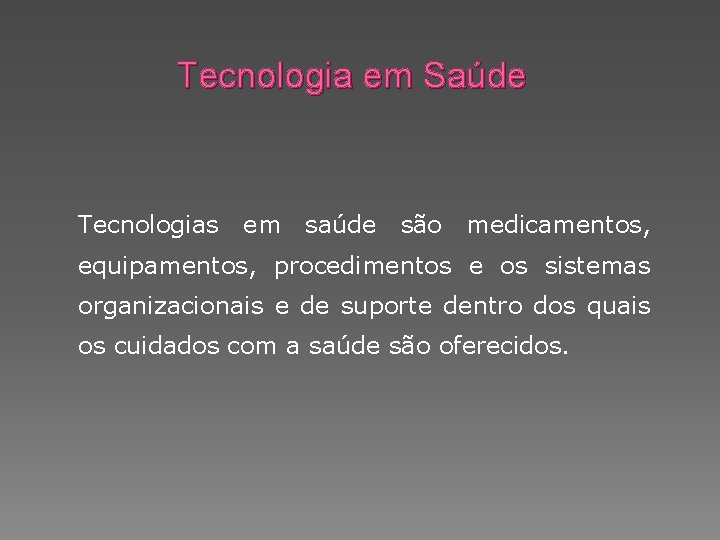 Tecnologia em Saúde

Tecnologias em saúde são medicamentos, equipamentos, procedimentos e os sistemas organizacionais e de suporte dentro dos quais os cuidados com a saúde são oferecidos.